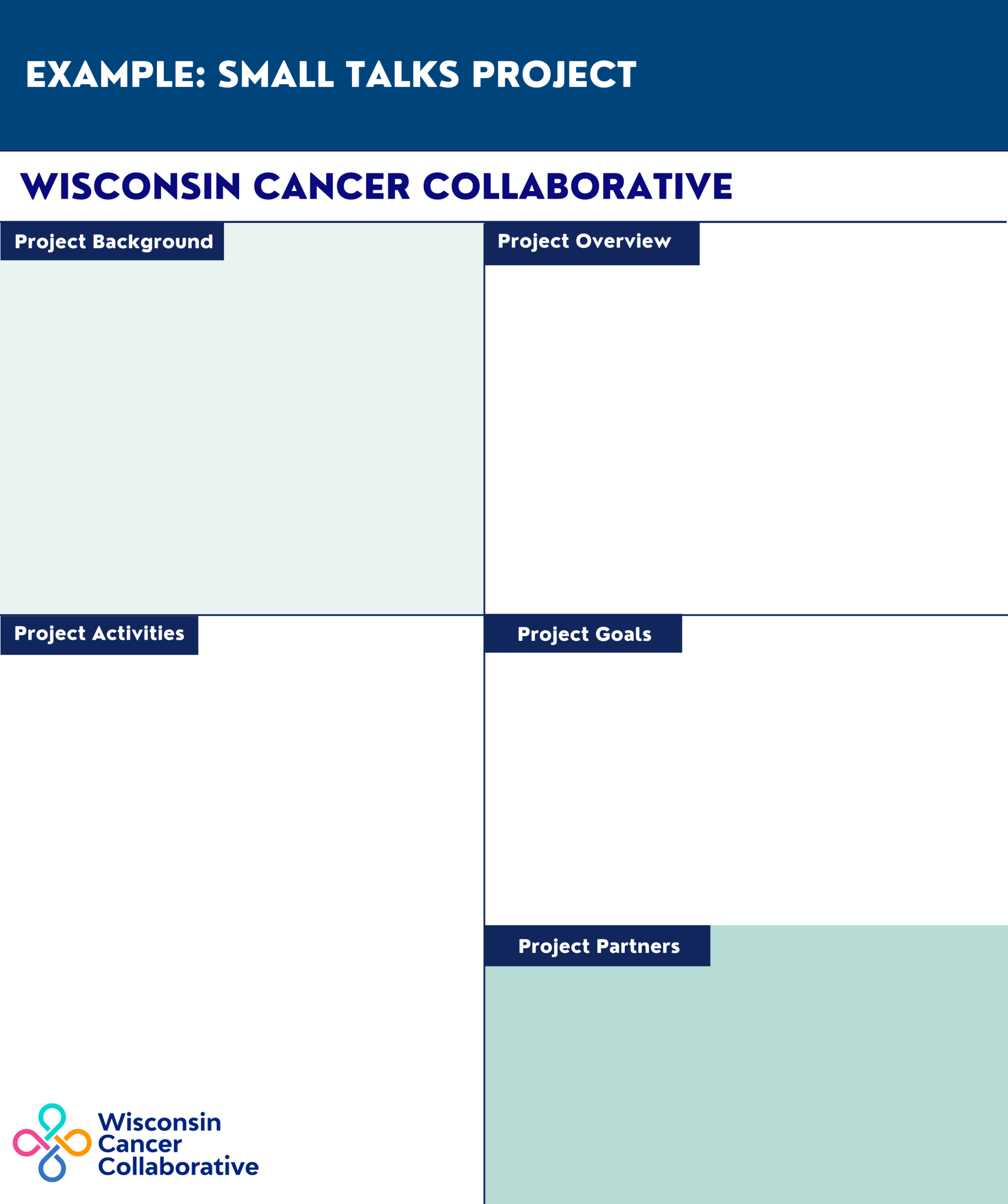 EXAMPLE: SMALL TALKS PROJECT

WISCONSIN CANCER COLLABORATIVE

Project Background

Project Overview

Project Activities

Project Goals

Project Partners

Wisconsin Cancer Collaborative